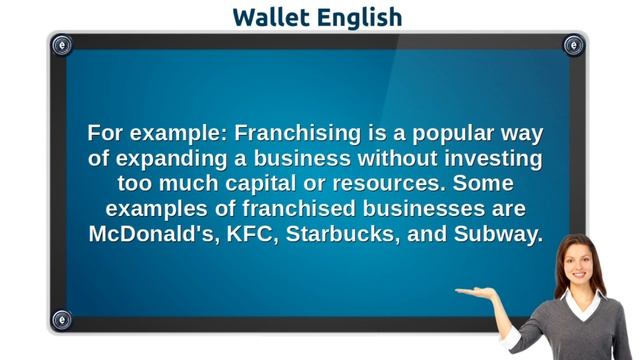 Wallet English

For example: Franchising is a popular way of expanding a business without investing too much capital or resources. Some examples of franchised businesses are McDonald's, KFC, Starbucks, and Subway.